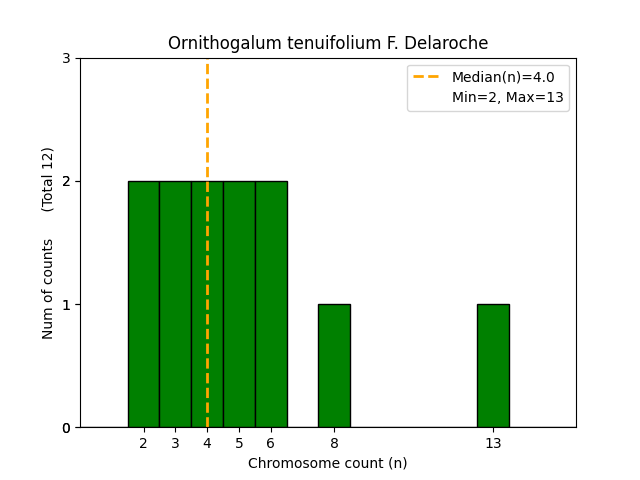 Ornithogalum tenuifolium F. Delaroche

Median(n)=4.0
Min=2, Max=13

Num of counts (Total 12)

3
2
1
0

2 3 4 5 6 8 13

Chromosome count (n)